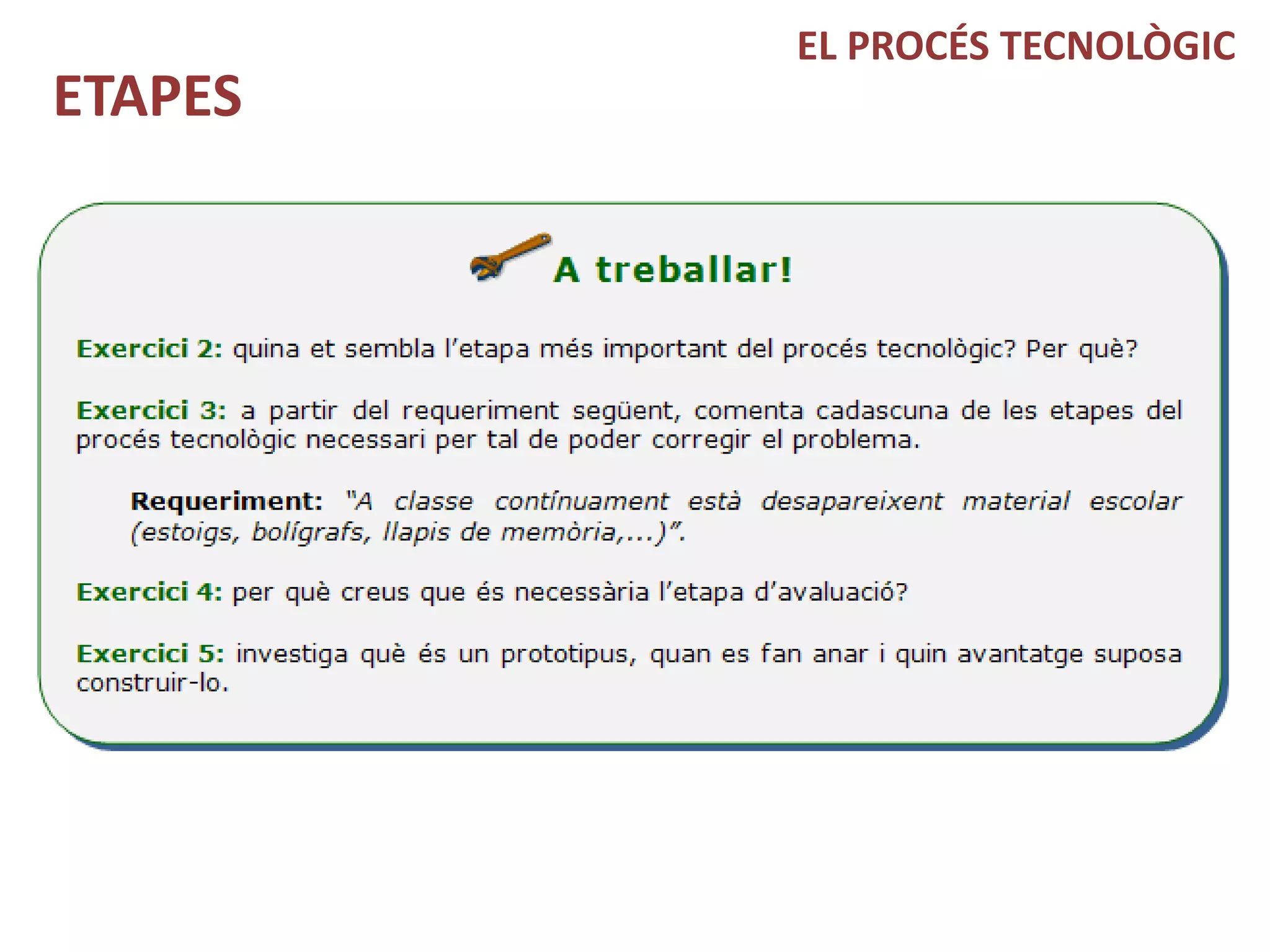 EL PROCÉS TECNOLÒGIC

ETAPES

A treballar!

Exercici 2: quina et sembla l'etapa més important del procés tecnològic? Per què?

Exercici 3: a partir del requeriment següent, comenta cadascuna de les etapes del procés tecnològic necessari per tal de poder corregir el problema.

Requeriment: "A classe contínuament està desapareixent material escolar (estoigs, bolígrafs, llapis de memòria,...)".

Exercici 4: per què creus que és necessària l'etapa d'avaluació?

Exercici 5: investiga què és un prototipus, quan es fan anar i quin avantatge suposa construir-lo.